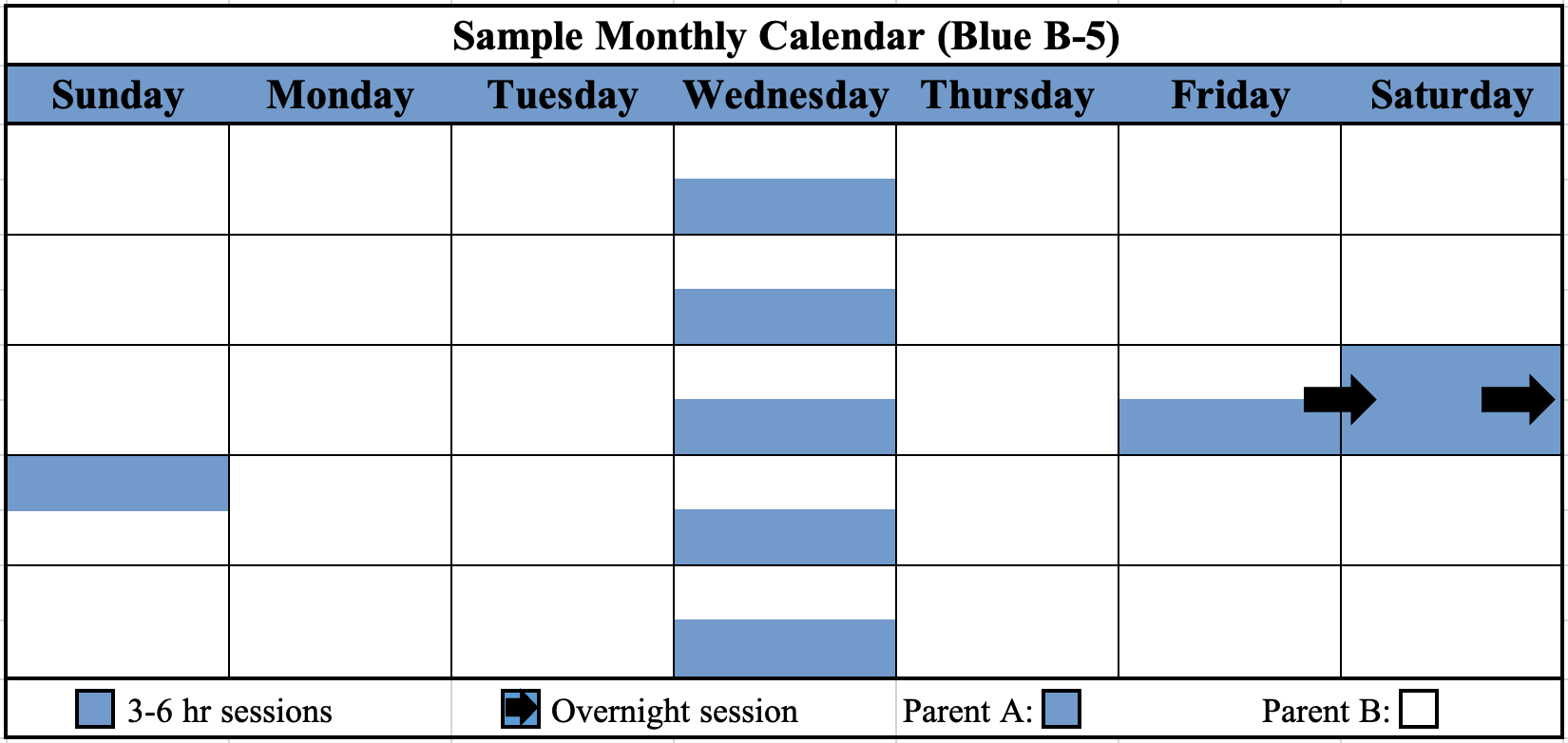 Sample Monthly Calendar (Blue B-5)

| Sunday | Monday | Tuesday | Wednesday | Thursday | Friday | Saturday |
|---|---|---|---|---|---|---|
| | | | | | | |
| | | | | | | |
| | | | | | | |
| | | | | | | |
| | | | | | | |

3-6 hr sessions Overnight session Parent A: Parent B: